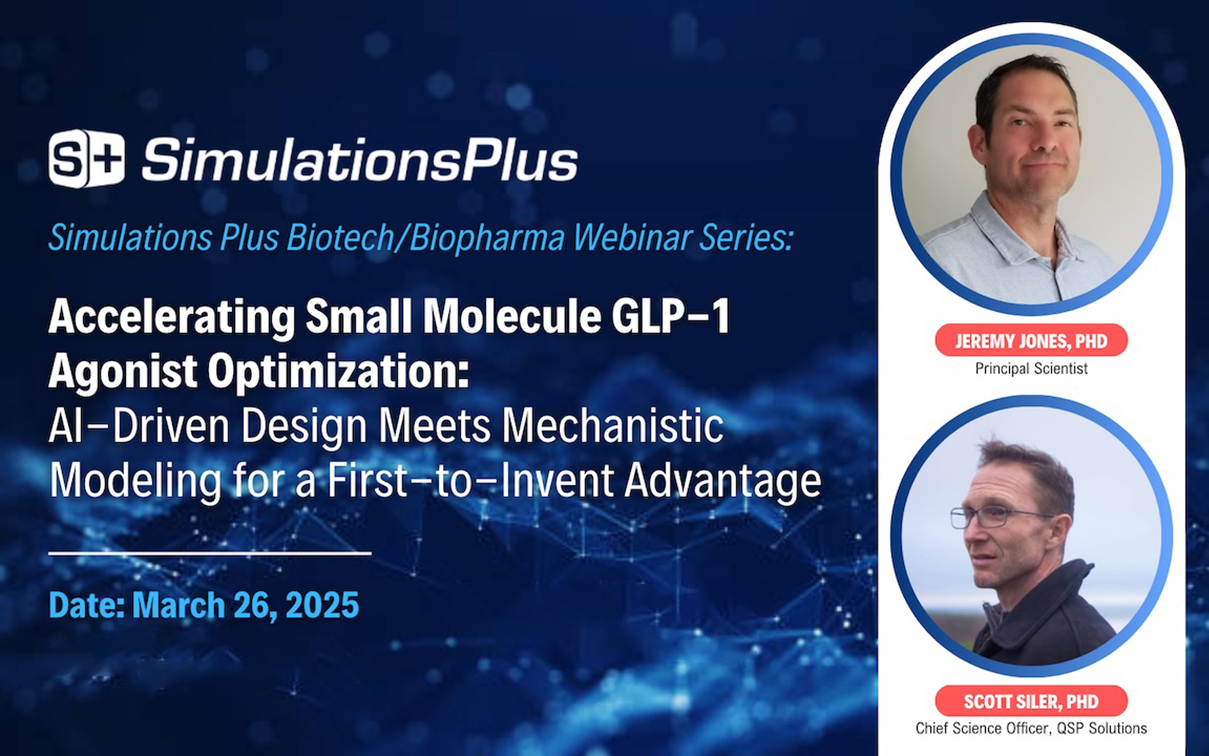 S+ SimulationsPlus

Simulations Plus Biotech/Biopharma Webinar Series:

Accelerating Small Molecule GLP-1 Agonist Optimization: AI-Driven Design Meets Mechanistic Modeling for a First-to-Invent Advantage

Date: March 26, 2025

JEREMY JONES, PHD
Principal Scientist

SCOTT SILER, PHD
Chief Science Officer, QSP Solutions